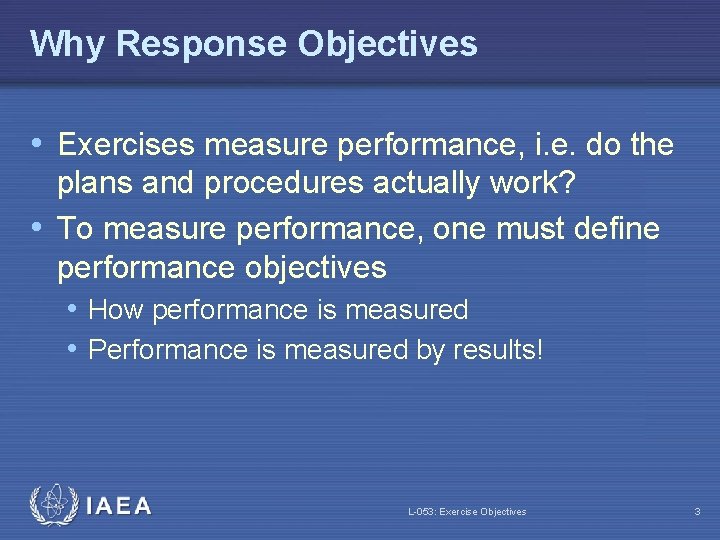 Why Response Objectives

• Exercises measure performance, i.e. do the plans and procedures actually work?
• To measure performance, one must define performance objectives
  • How performance is measured
  • Performance is measured by results!

IAEA

L-053: Exercise Objectives

3